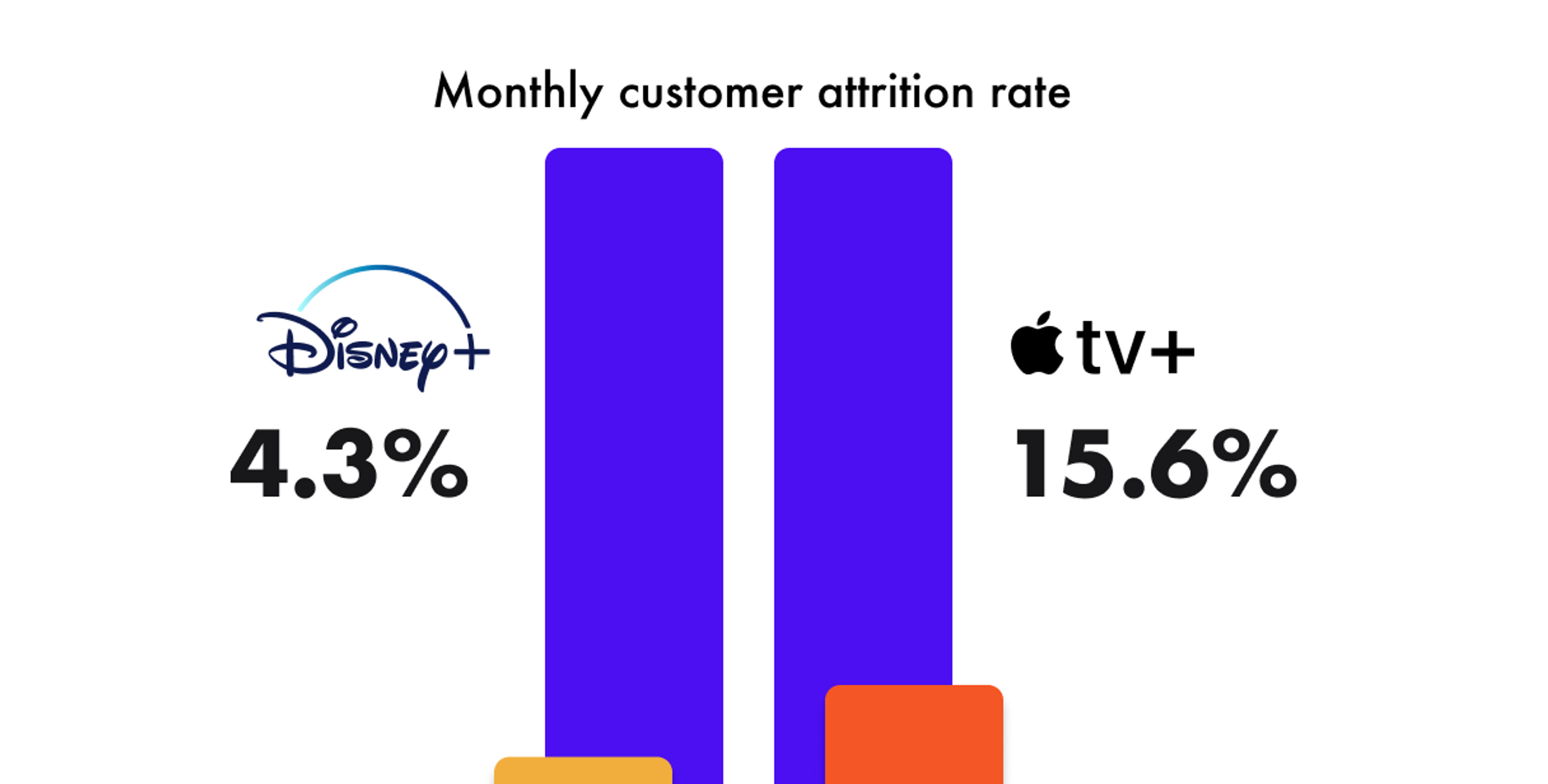 Monthly customer attrition rate

Disney+

4.3%

tv+

15.6%